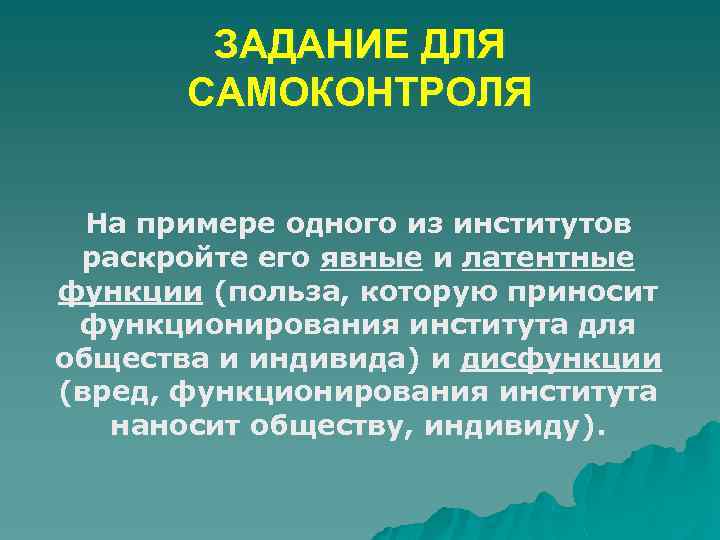 ЗАДАНИЕ ДЛЯ САМОКОНТРОЛЯ

На примере одного из институтов раскройте его явные и латентные функции (польза, которую приносит функционирования института для общества и индивида) и дисфункции (вред, функционирования института наносит обществу, индивиду).